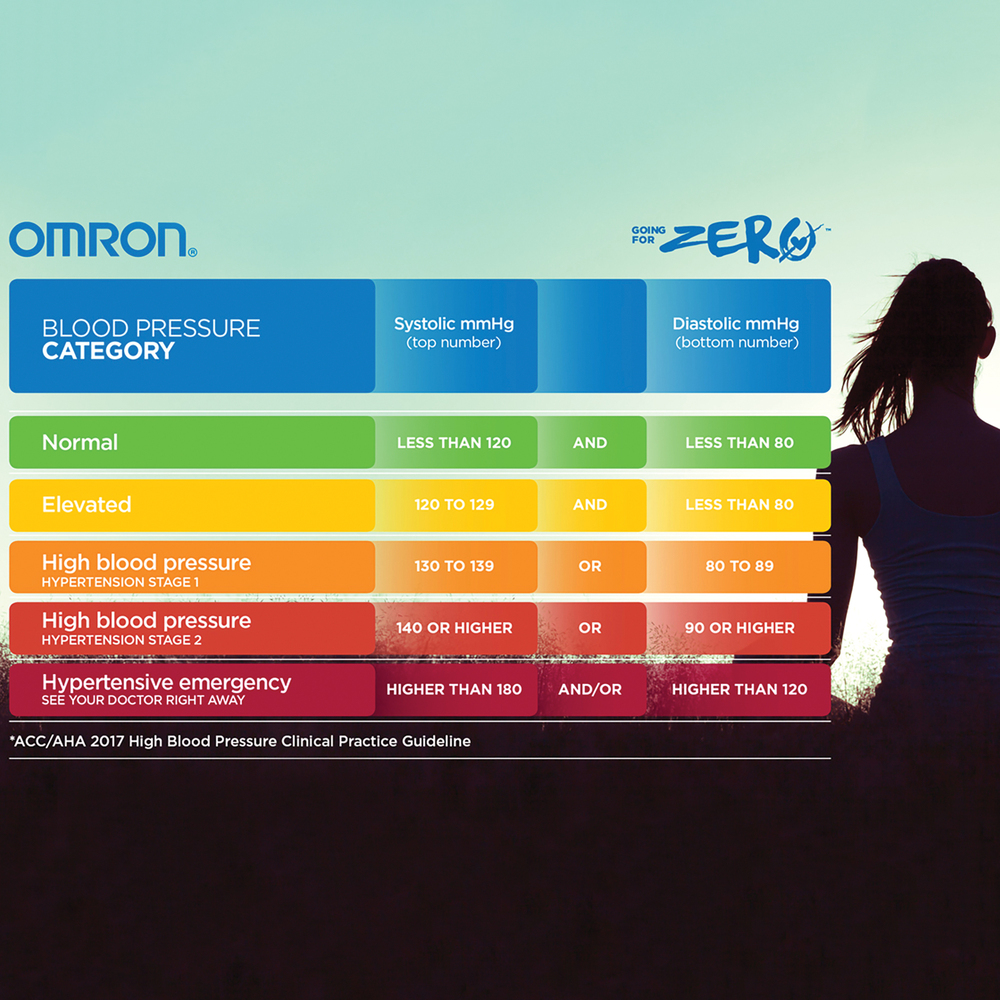 OMRON®

GOING FOR ZERO™

| BLOOD PRESSURE CATEGORY | Systolic mmHg (top number) | | Diastolic mmHg (bottom number) |
|---|---|---|---|
| Normal | LESS THAN 120 | AND | LESS THAN 80 |
| Elevated | 120 TO 129 | AND | LESS THAN 80 |
| High blood pressure HYPERTENSION STAGE 1 | 130 TO 139 | OR | 80 TO 89 |
| High blood pressure HYPERTENSION STAGE 2 | 140 OR HIGHER | OR | 90 OR HIGHER |
| Hypertensive emergency SEE YOUR DOCTOR RIGHT AWAY | HIGHER THAN 180 | AND/OR | HIGHER THAN 120 |

*ACC/AHA 2017 High Blood Pressure Clinical Practice Guideline